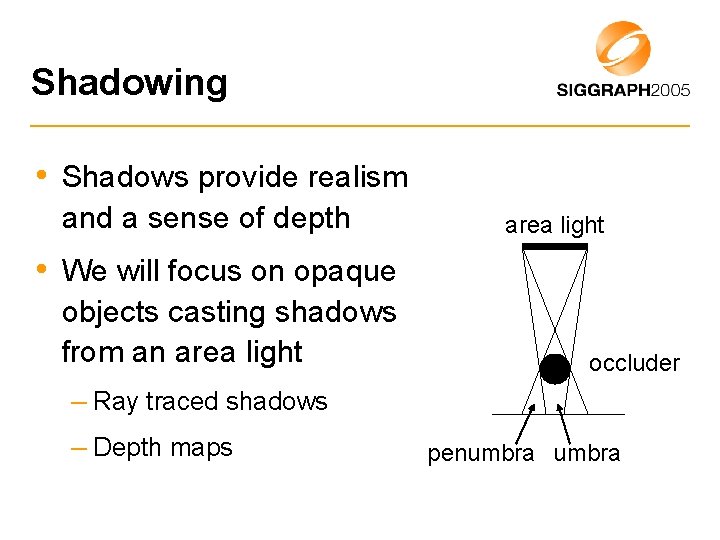 Shadowing

SIGGRAPH2005

• Shadows provide realism and a sense of depth
• We will focus on opaque objects casting shadows from an area light
  – Ray traced shadows
  – Depth maps

area light

occluder

penumbra umbra